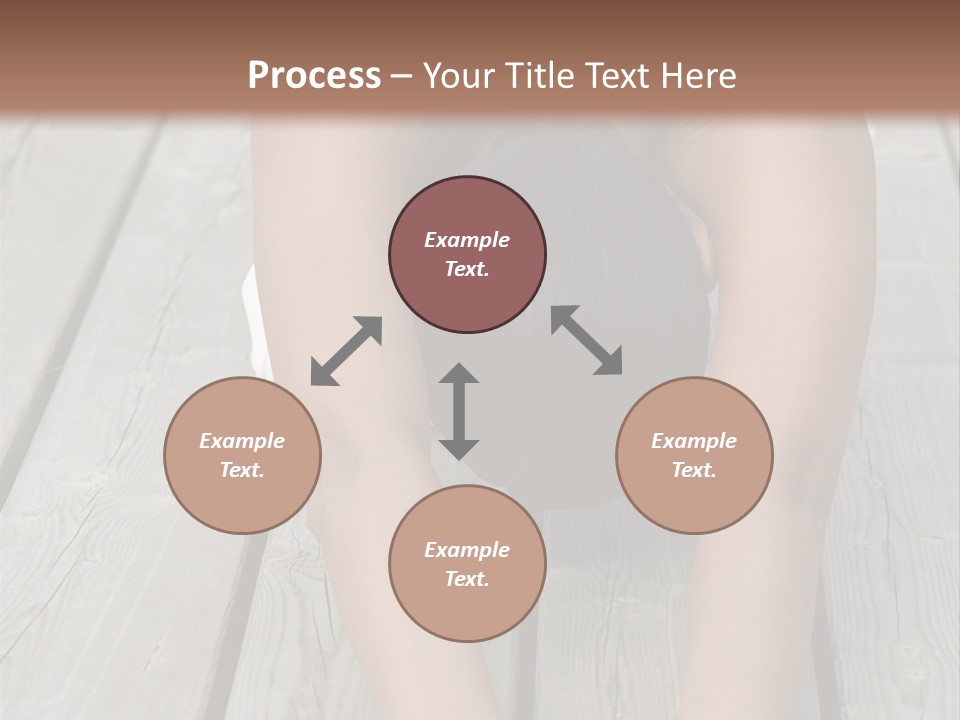 Process – Your Title Text Here

Example Text.

Example Text.

Example Text.

Example Text.